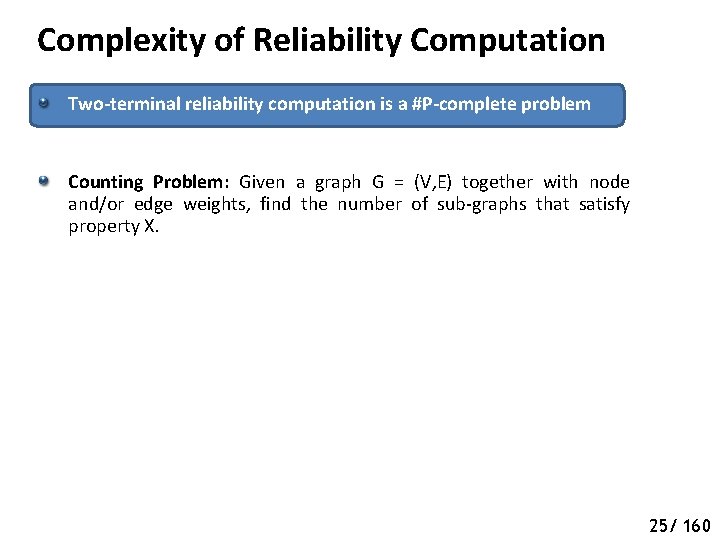 Complexity of Reliability Computation

Two-terminal reliability computation is a #P-complete problem

Counting Problem: Given a graph G = (V,E) together with node and/or edge weights, find the number of sub-graphs that satisfy property X.

25/ 160